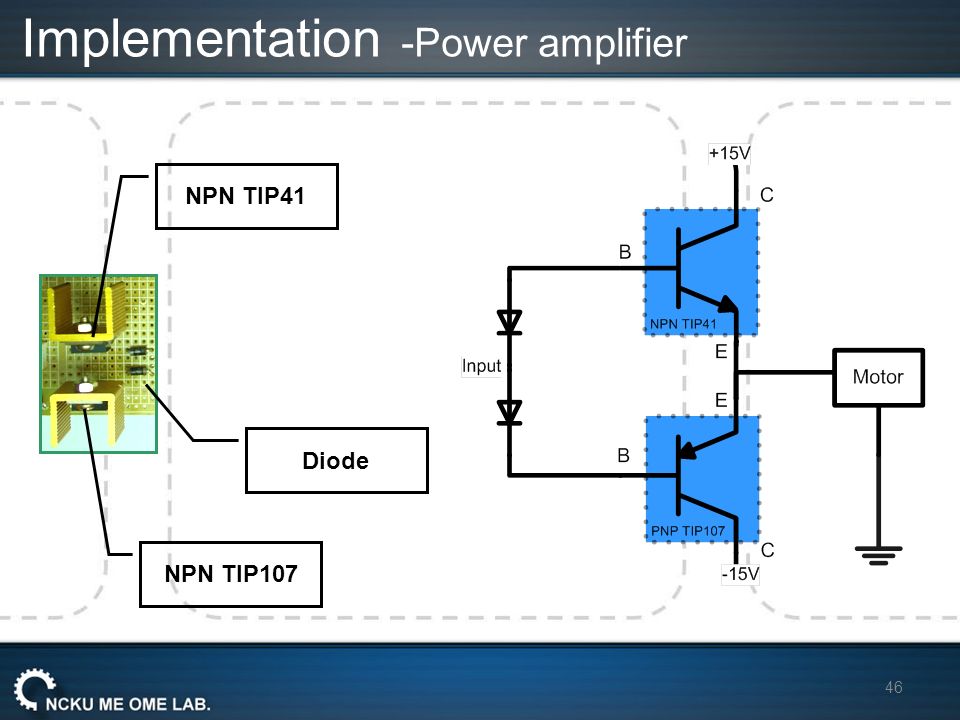 Implementation -Power amplifier

NPN TIP41

Diode

NPN TIP107

+15V

C

B

NPN TIP41

E

Input

Motor

E

B

PNP TIP107

C

-15V

NCKU ME OME LAB.

46